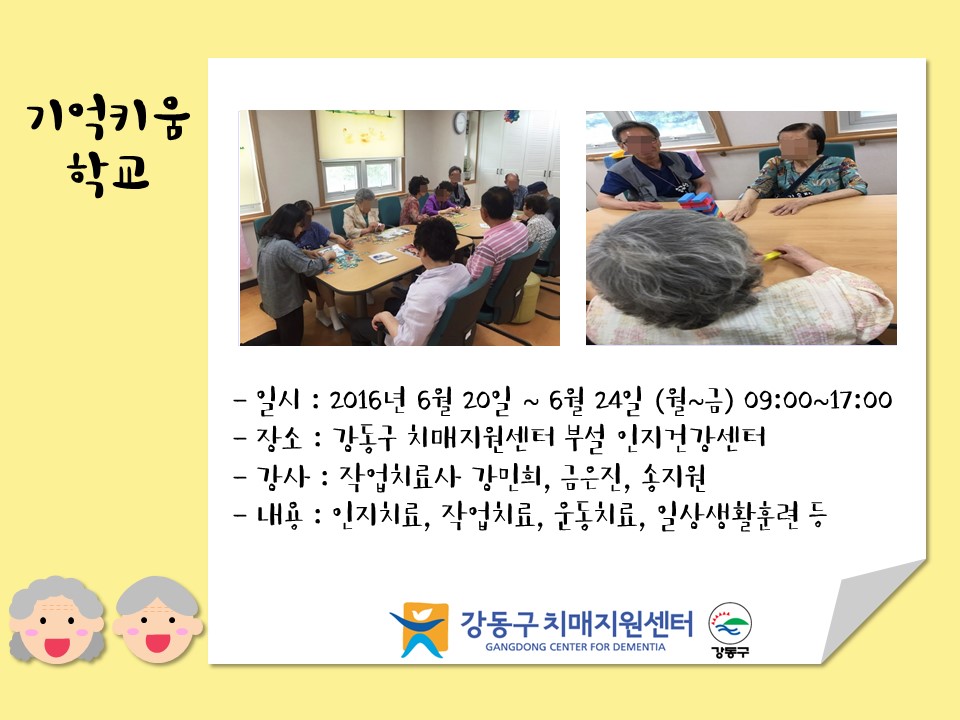 기억키움 학교

- 일시 : 2016년 6월 20일 ~ 6월 24일 (월~금) 09:00~17:00
- 장소 : 강동구 치매지원센터 부설 인지건강센터
- 강사 : 작업치료사 강민희, 금은진, 송지원
- 내용 : 인지치료, 작업치료, 운동치료, 일상생활훈련 등

강동구 치매지원센터
GANGDONG CENTER FOR DEMENTIA
강동구